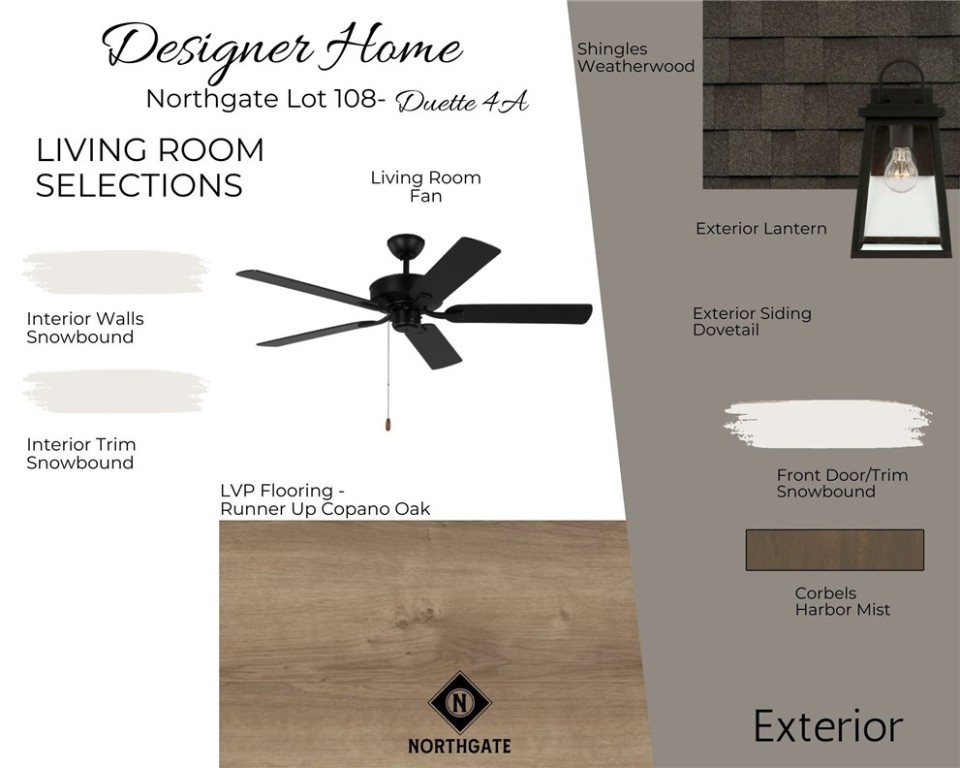 Designer Home
Northgate Lot 108- Duette 4A

LIVING ROOM SELECTIONS

Living Room Fan

Interior Walls Snowbound

Interior Trim Snowbound

LVP Flooring - Runner Up Copano Oak

N
NORTHGATE

Shingles Weatherwood

Exterior Lantern

Exterior Siding Dovetail

Front Door/Trim Snowbound

Corbels Harbor Mist

Exterior